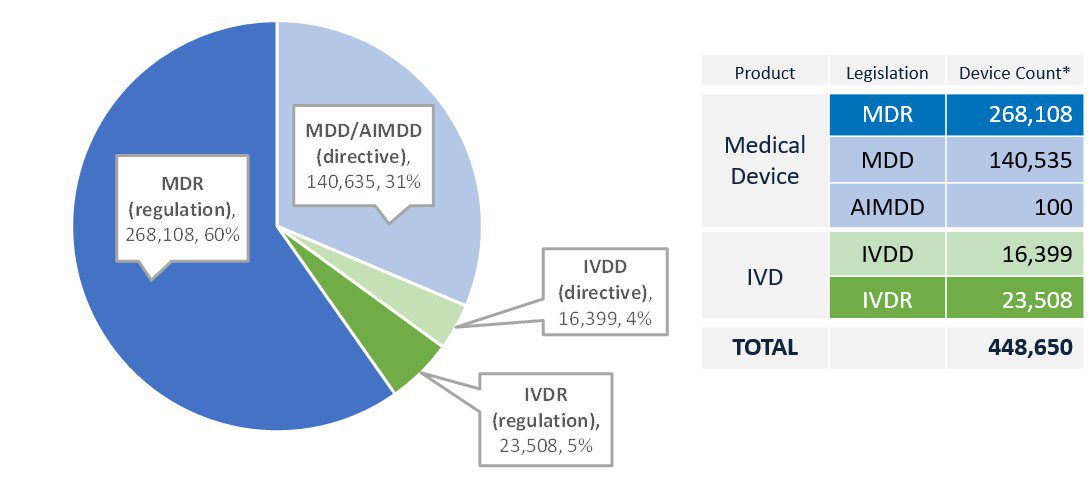 MDR (regulation), 268,108, 60%

MDD/AIMDD (directive), 140,635, 31%

IVDD (directive), 16,399, 4%

IVDR (regulation), 23,508, 5%

| Product | Legislation | Device Count* |
|---|---|---|
| Medical Device | MDR | 268,108 |
| | MDD | 140,535 |
| | AIMDD | 100 |
| IVD | IVDD | 16,399 |
| | IVDR | 23,508 |
| TOTAL | | 448,650 |